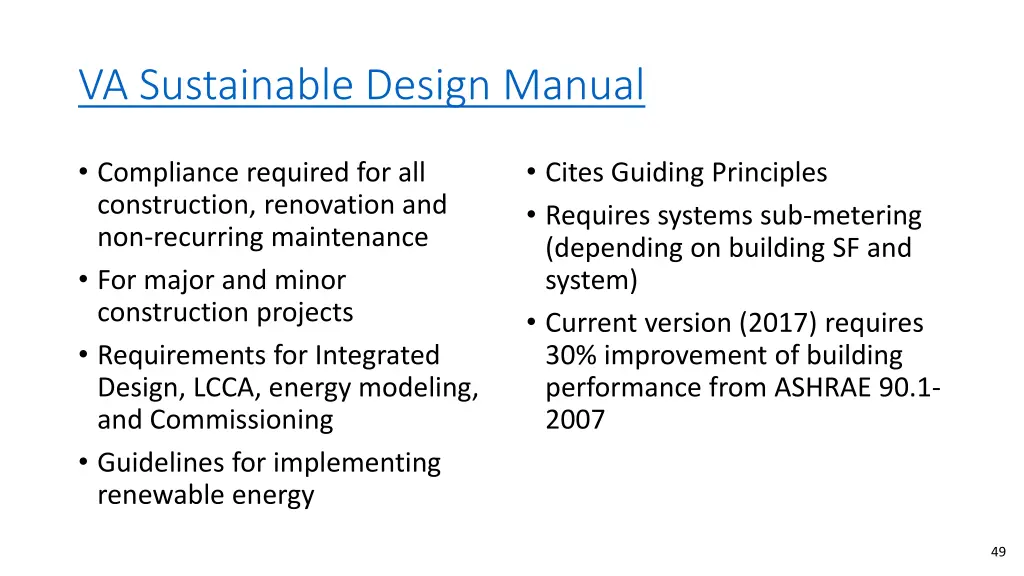 VA Sustainable Design Manual

• Compliance required for all construction, renovation and non-recurring maintenance
• For major and minor construction projects
• Requirements for Integrated Design, LCCA, energy modeling, and Commissioning
• Guidelines for implementing renewable energy

• Cites Guiding Principles
• Requires systems sub-metering (depending on building SF and system)
• Current version (2017) requires 30% improvement of building performance from ASHRAE 90.1-2007

49